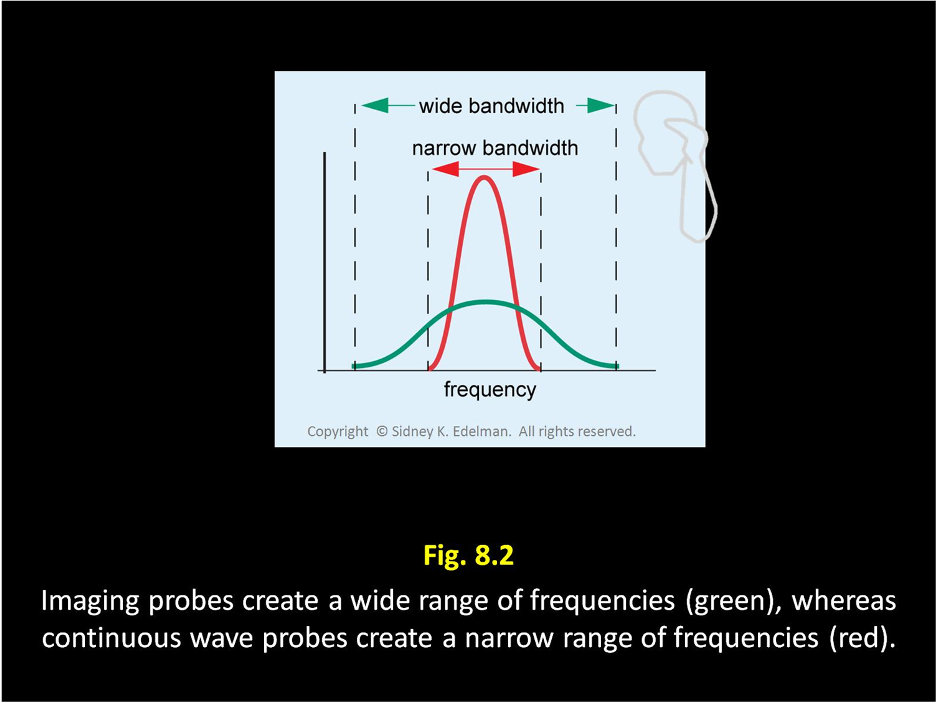 wide bandwidth

narrow bandwidth

frequency

Copyright © Sidney K. Edelman. All rights reserved.

Fig. 8.2

Imaging probes create a wide range of frequencies (green), whereas continuous wave probes create a narrow range of frequencies (red).